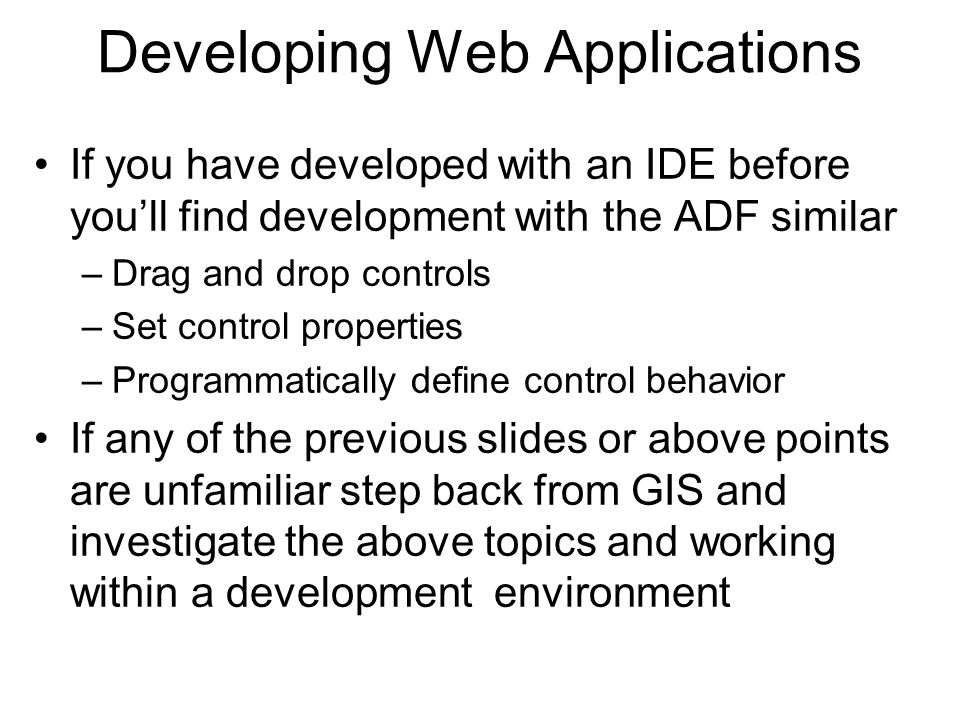 Developing Web Applications

• If you have developed with an IDE before you'll find development with the ADF similar
– Drag and drop controls
– Set control properties
– Programmatically define control behavior

• If any of the previous slides or above points are unfamiliar step back from GIS and investigate the above topics and working within a development environment